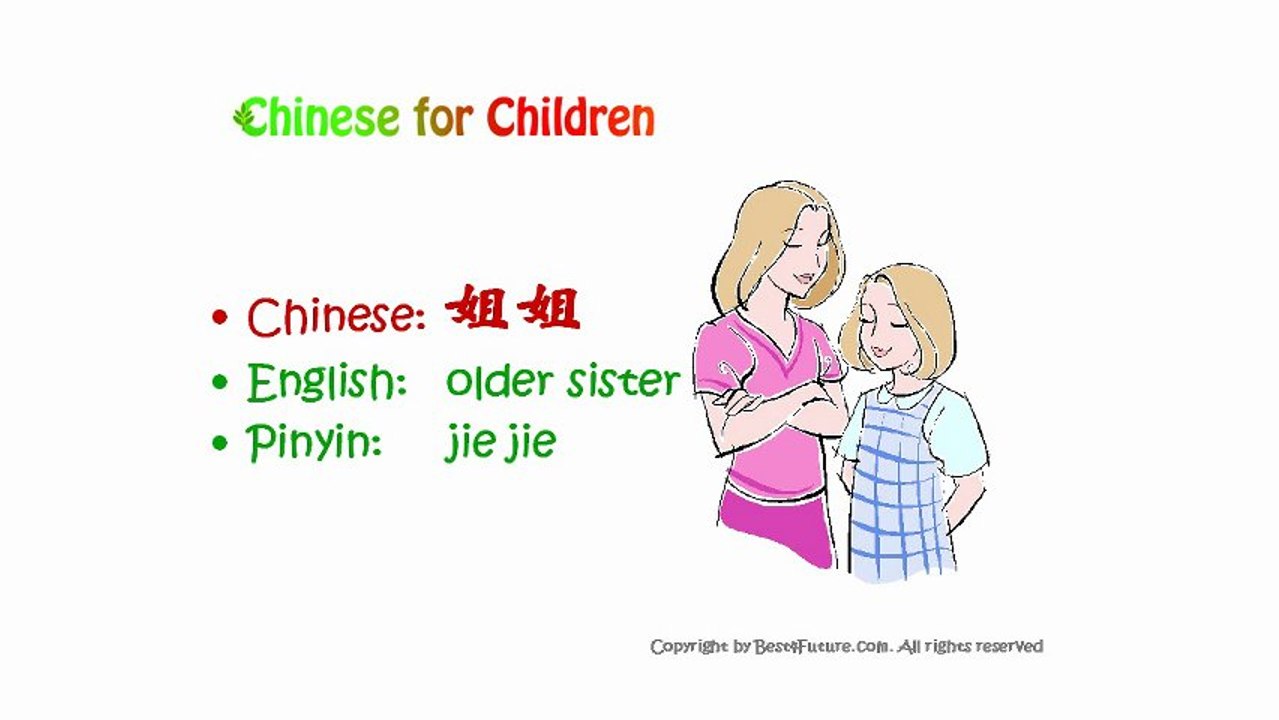 Chinese for Children

• Chinese: 姐姐
• English: older sister
• Pinyin: jie jie

Copyright by Best4Future.com. All rights reserved